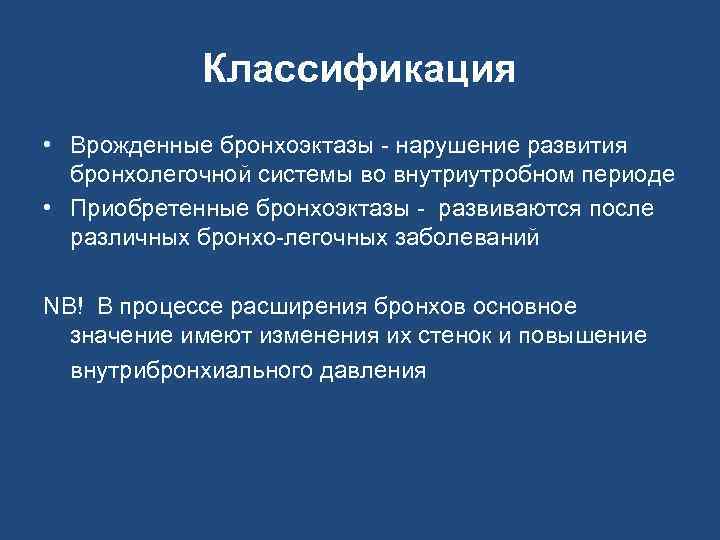 Классификация

• Врожденные бронхоэктазы - нарушение развития бронхолегочной системы во внутриутробном периоде
• Приобретенные бронхоэктазы - развиваются после различных бронхо-легочных заболеваний

NB! В процессе расширения бронхов основное значение имеют изменения их стенок и повышение внутрибронхиального давления